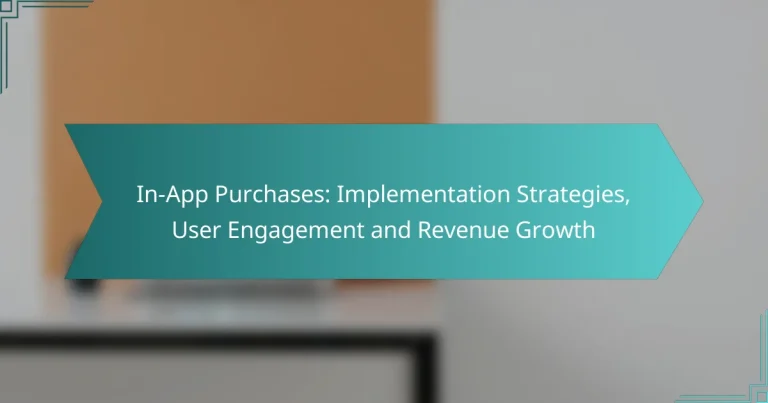 In-App Purchases: Implementation Strategies, User Engagement and Revenue Growth